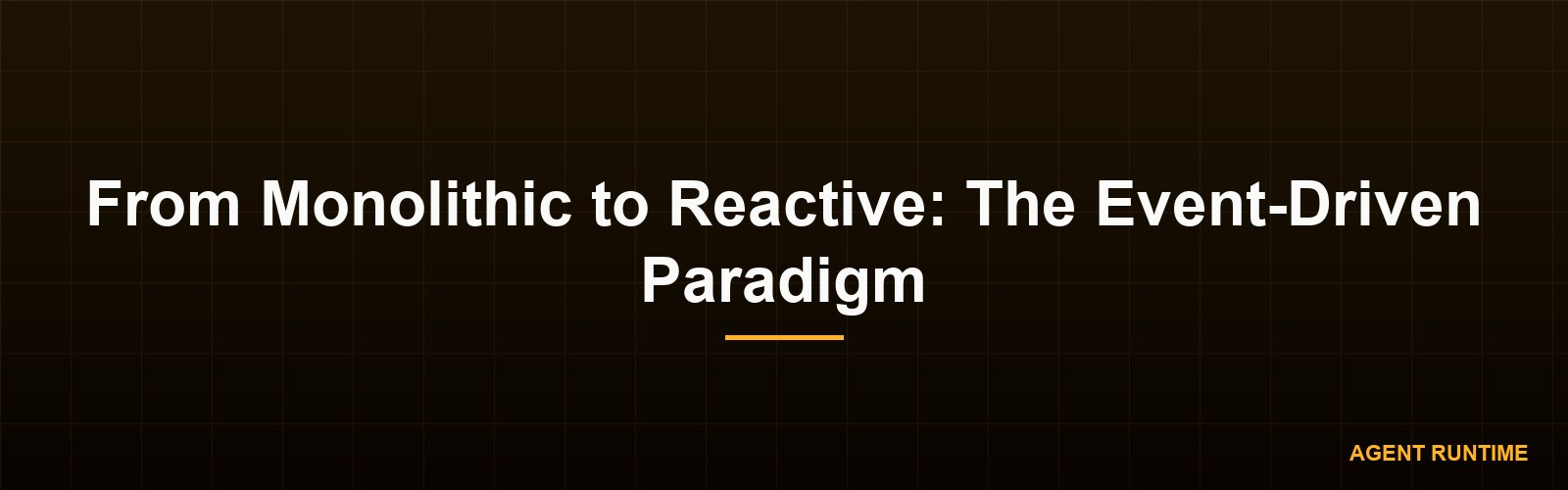 From Monolithic to Reactive: The Event-Driven Paradigm

AGENT RUNTIME